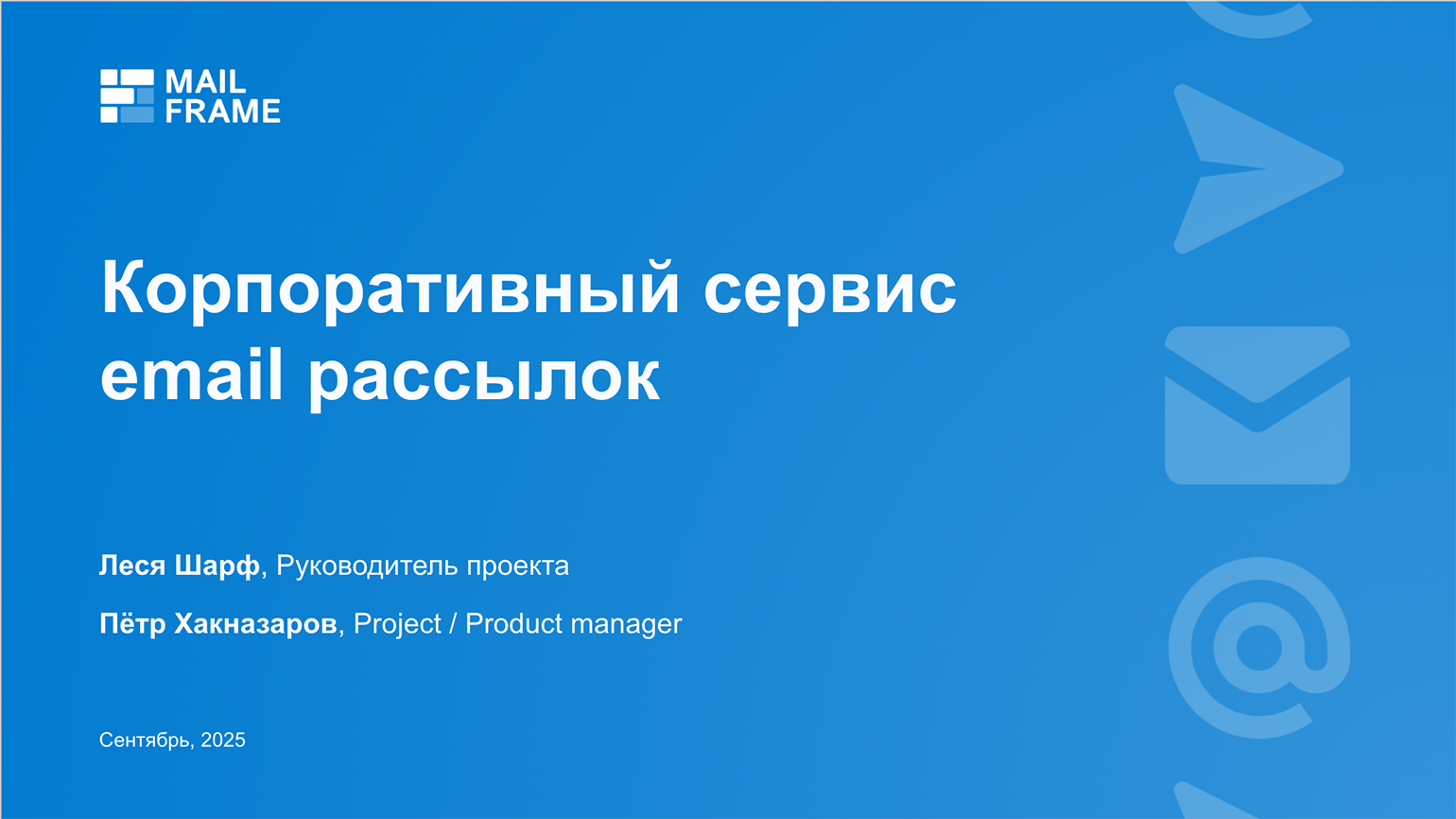 MAIL FRAME

Корпоративный сервис email рассылок

Леся Шарф, Руководитель проекта

Пётр Хакназаров, Project / Product manager

Сентябрь, 2025